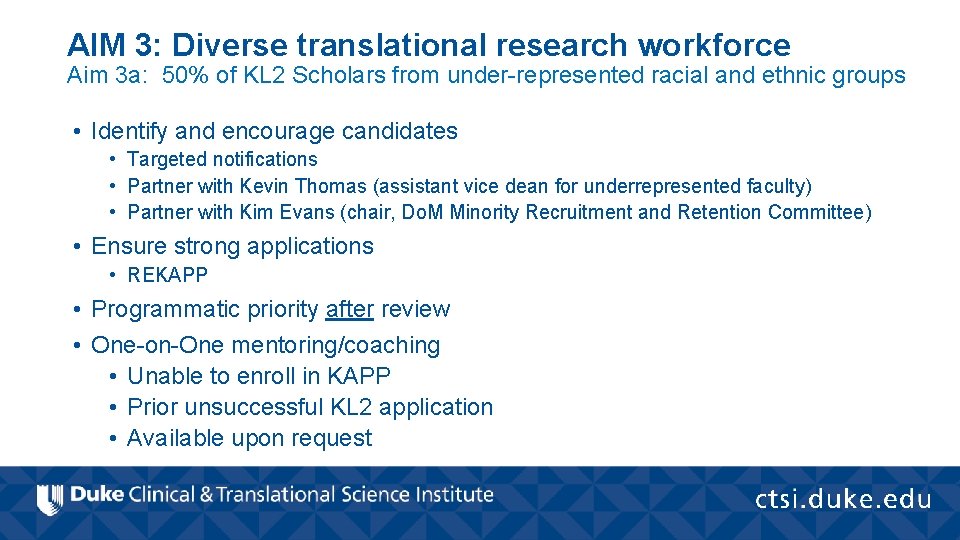 AIM 3: Diverse translational research workforce
Aim 3a: 50% of KL2 Scholars from under-represented racial and ethnic groups

• Identify and encourage candidates
  • Targeted notifications
  • Partner with Kevin Thomas (assistant vice dean for underrepresented faculty)
  • Partner with Kim Evans (chair, DoM Minority Recruitment and Retention Committee)
• Ensure strong applications
  • REKAPP
• Programmatic priority after review
• One-on-One mentoring/coaching
  • Unable to enroll in KAPP
  • Prior unsuccessful KL2 application
  • Available upon request

Duke Clinical & Translational Science Institute

ctsi.duke.edu